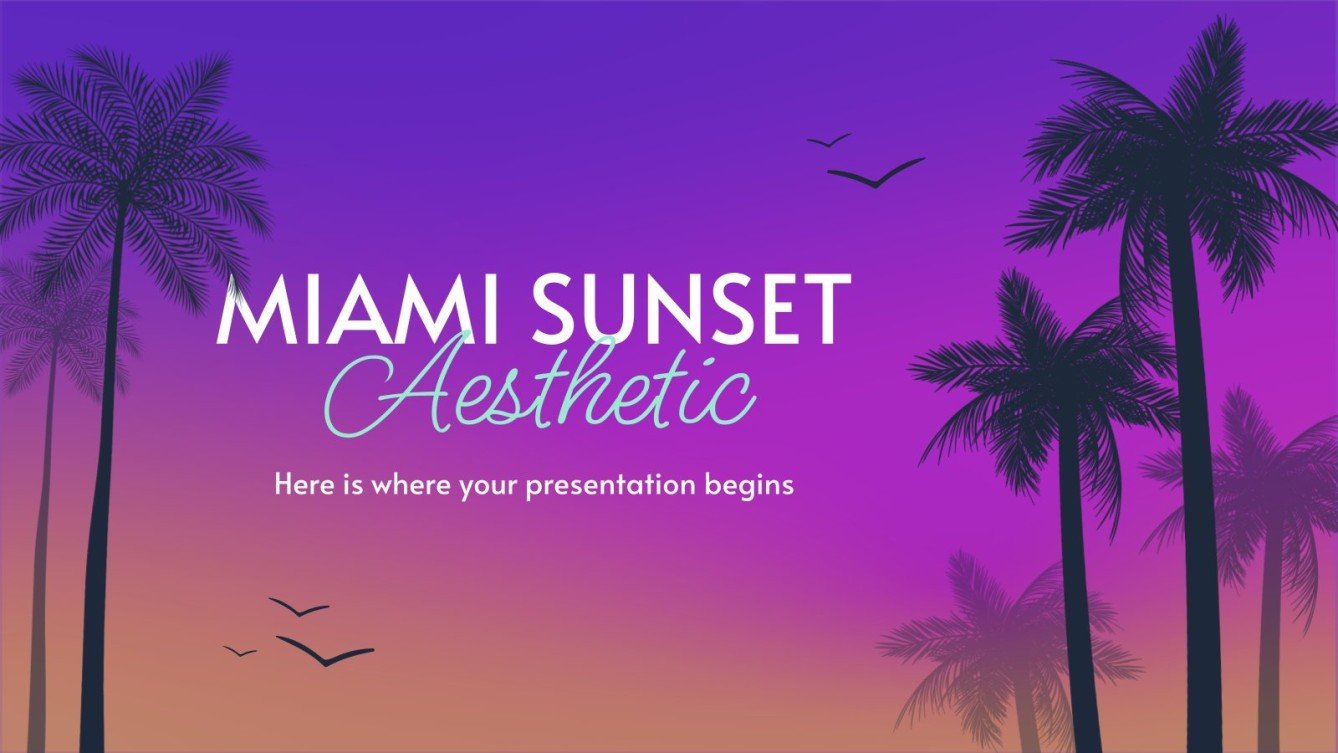 MIAMI SUNSET
Aesthetic

Here is where your presentation begins